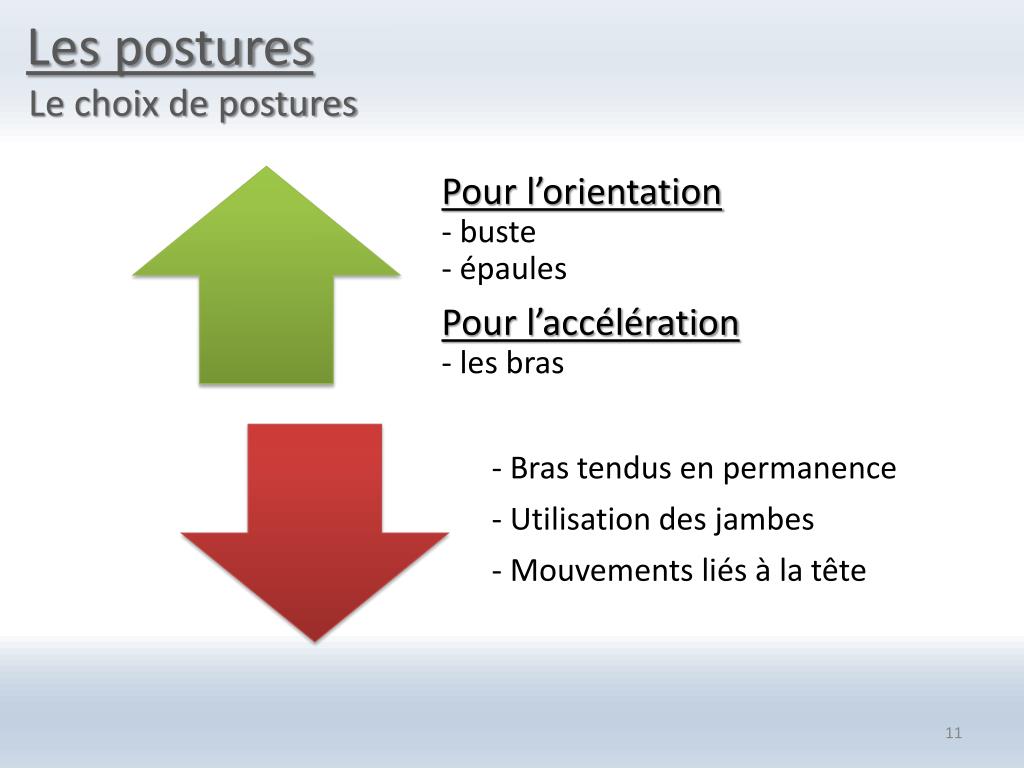 Les postures
Le choix de postures

Pour l’orientation
- buste
- épaules

Pour l’accélération
- les bras

- Bras tendus en permanence
- Utilisation des jambes
- Mouvements liés à la tête

11